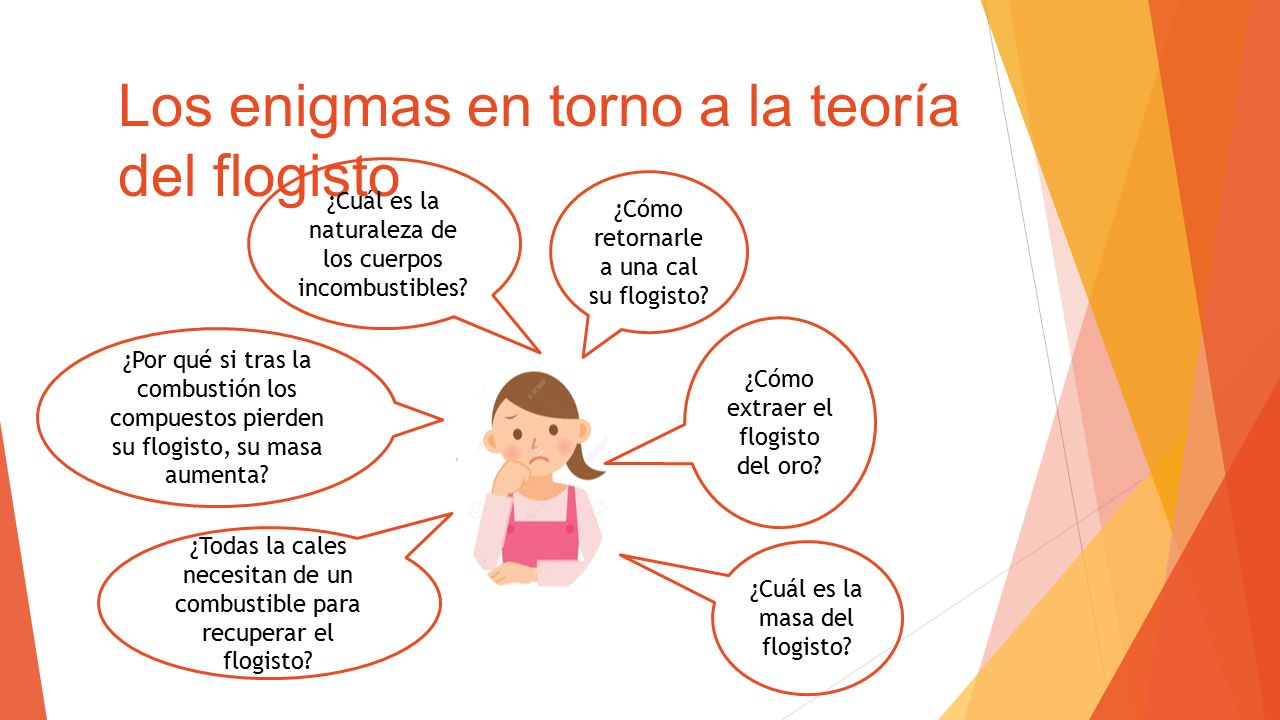 Los enigmas en torno a la teoría del flogisto

¿Cuál es la naturaleza de los cuerpos incombustibles?

¿Cómo retornarle a una cal su flogisto?

¿Por qué si tras la combustión los compuestos pierden su flogisto, su masa aumenta?

¿Cómo extraer el flogisto del oro?

¿Todas la cales necesitan de un combustible para recuperar el flogisto?

¿Cuál es la masa del flogisto?